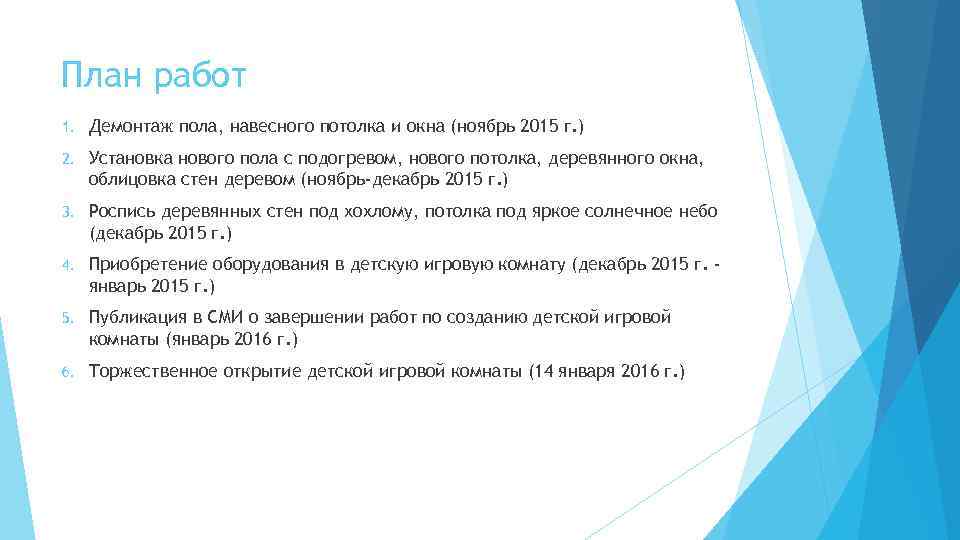 План работ

1. Демонтаж пола, навесного потолка и окна (ноябрь 2015 г.)

2. Установка нового пола с подогревом, нового потолка, деревянного окна, облицовка стен деревом (ноябрь-декабрь 2015 г.)

3. Роспись деревянных стен под хохлому, потолка под яркое солнечное небо (декабрь 2015 г.)

4. Приобретение оборудования в детскую игровую комнату (декабрь 2015 г. - январь 2015 г.)

5. Публикация в СМИ о завершении работ по созданию детской игровой комнаты (январь 2016 г.)

6. Торжественное открытие детской игровой комнаты (14 января 2016 г.)